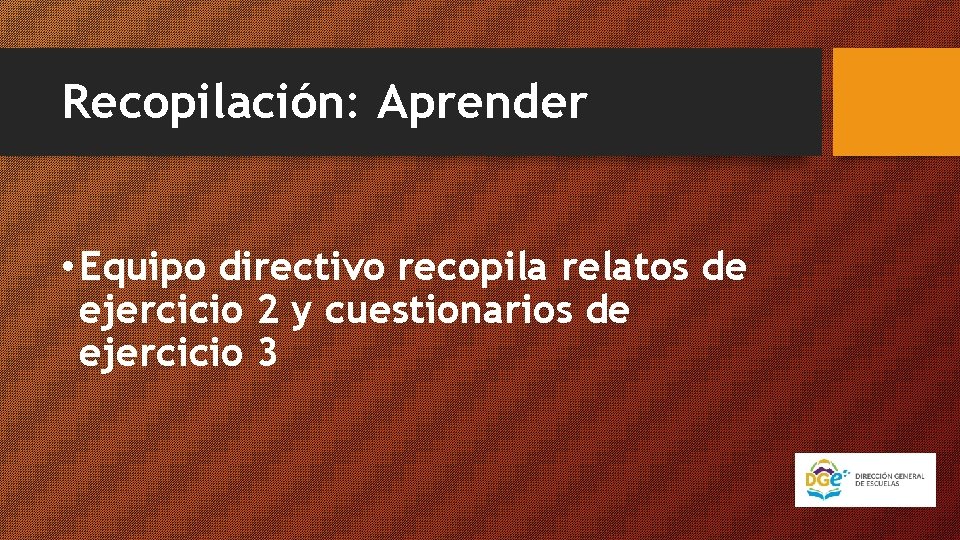 Recopilación: Aprender

• Equipo directivo recopila relatos de ejercicio 2 y cuestionarios de ejercicio 3

DGE DIRECCIÓN GENERAL DE ESCUELAS